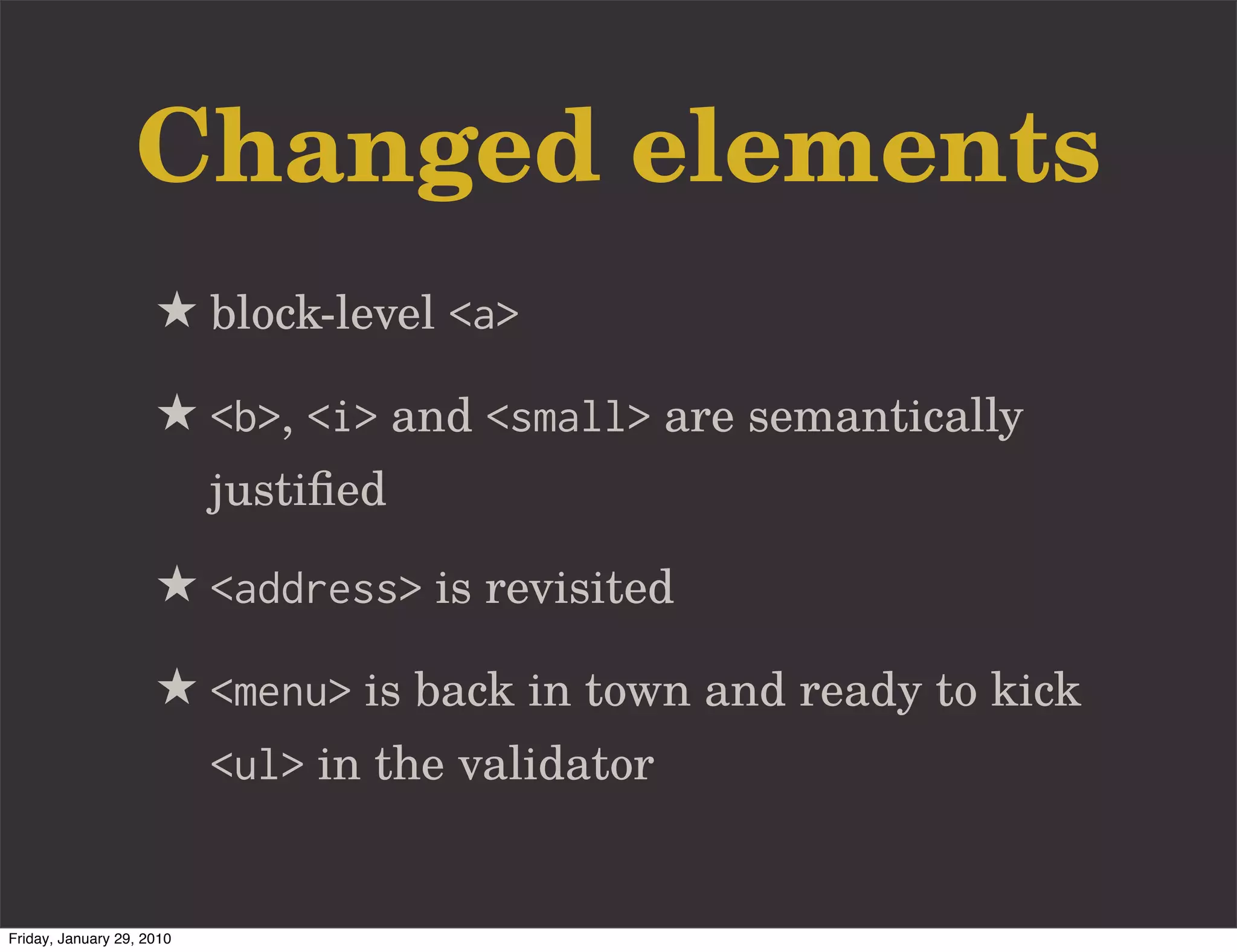 Changed elements

★ block-level <a>

★ <b>, <i> and <small> are semantically justified

★ <address> is revisited

★ <menu> is back in town and ready to kick <ul> in the validator

Friday, January 29, 2010